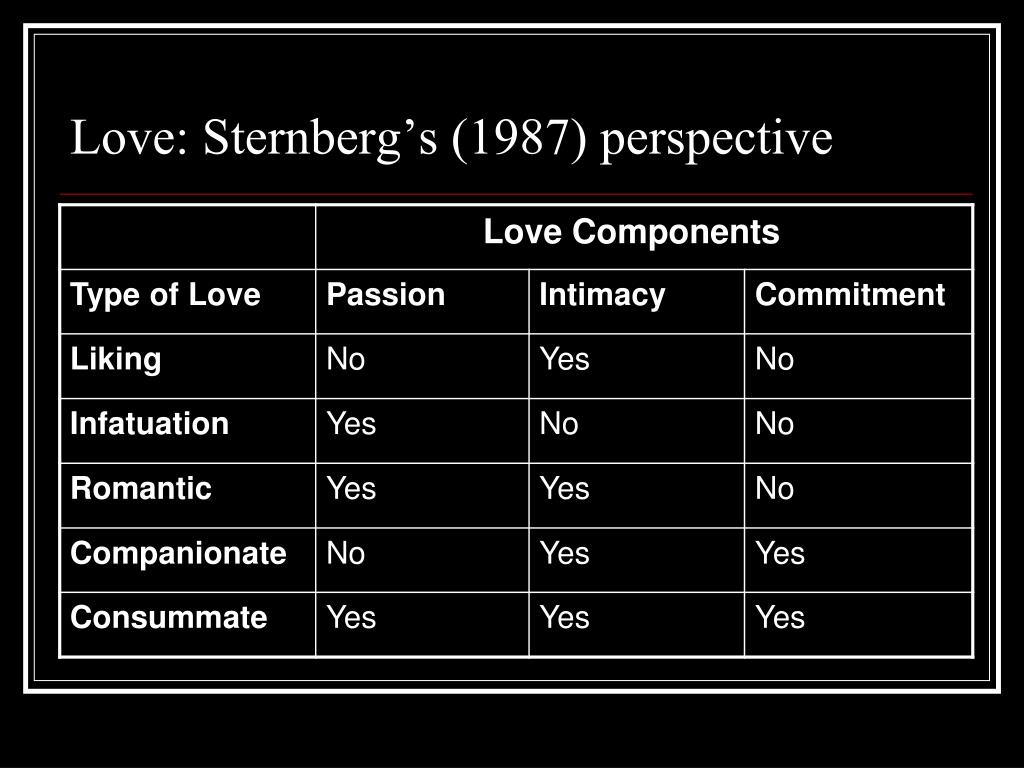 Love: Sternberg’s (1987) perspective

| | Love Components | | |
|---|---|---|---|
| Type of Love | Passion | Intimacy | Commitment |
| Liking | No | Yes | No |
| Infatuation | Yes | No | No |
| Romantic | Yes | Yes | No |
| Companionate | No | Yes | Yes |
| Consummate | Yes | Yes | Yes |